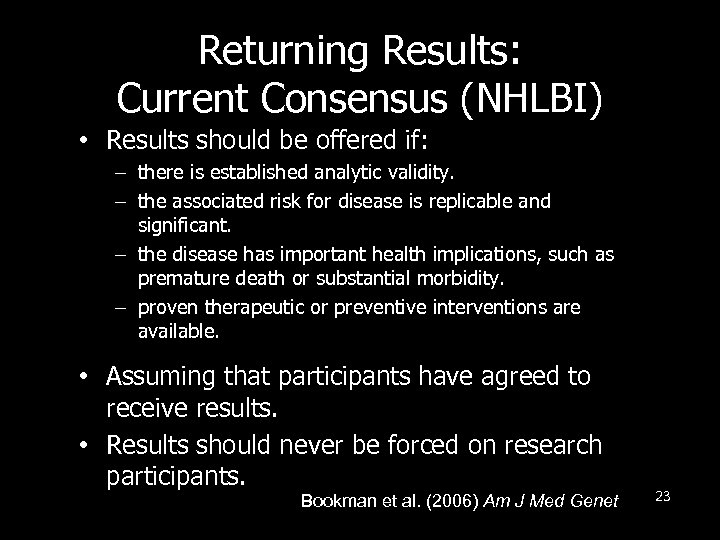 Returning Results:
Current Consensus (NHLBI)

• Results should be offered if:
– there is established analytic validity.
– the associated risk for disease is replicable and significant.
– the disease has important health implications, such as premature death or substantial morbidity.
– proven therapeutic or preventive interventions are available.

• Assuming that participants have agreed to receive results.
• Results should never be forced on research participants.

Bookman et al. (2006) Am J Med Genet

23